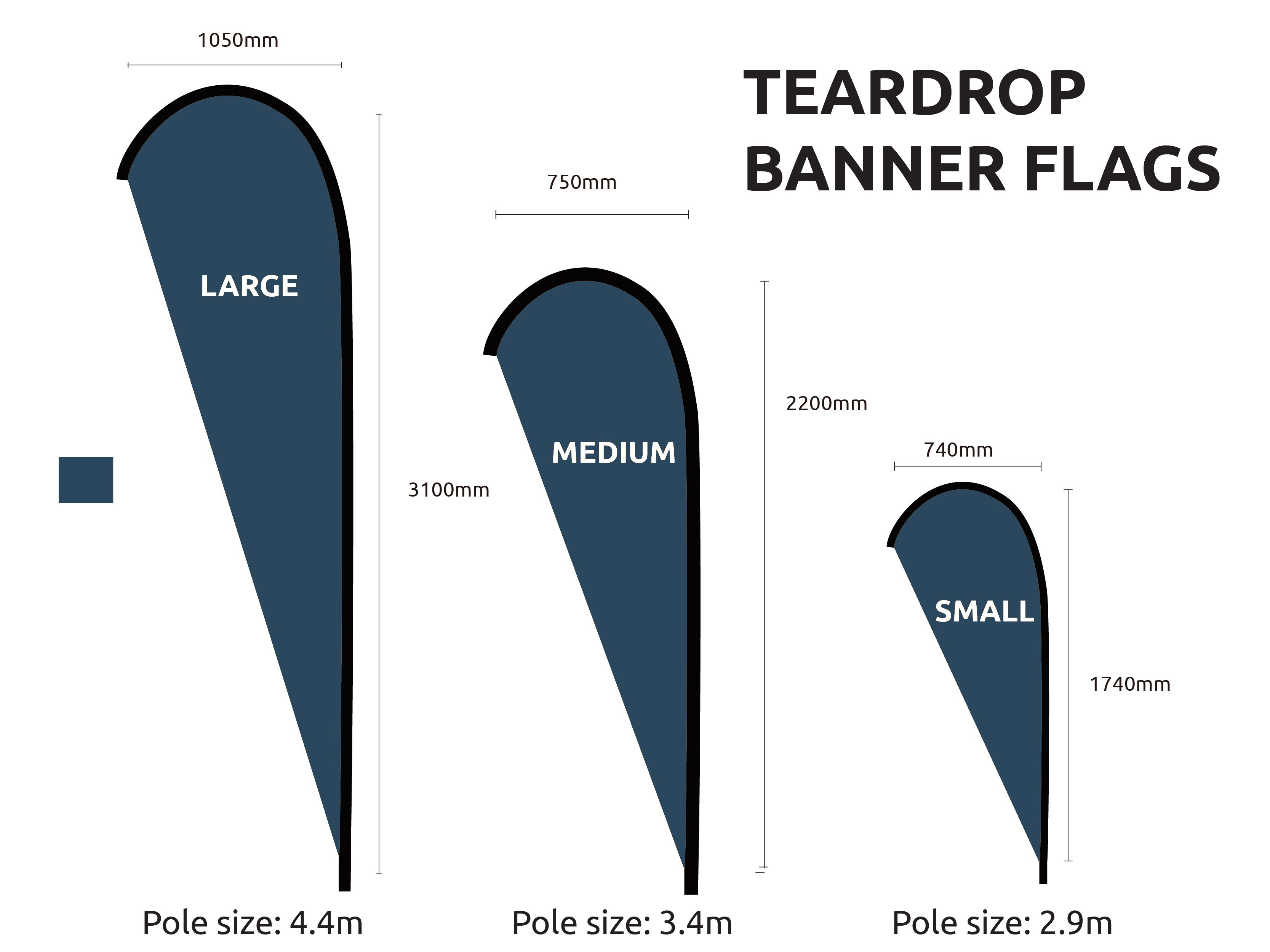 TEARDROP
BANNER FLAGS

1050mm

LARGE

3100mm

Pole size: 4.4m

750mm

MEDIUM

2200mm

Pole size: 3.4m

740mm

SMALL

1740mm

Pole size: 2.9m